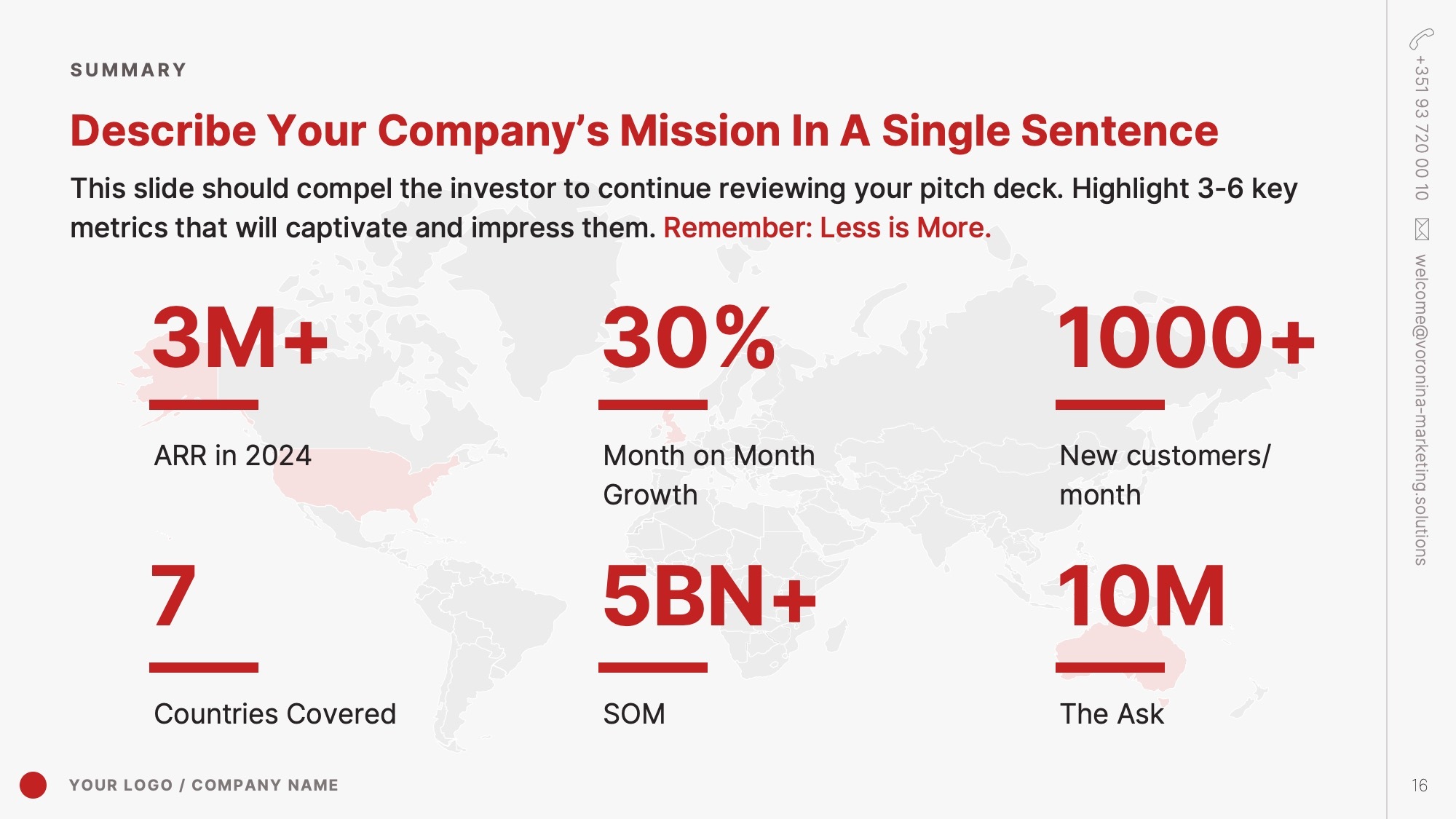 SUMMARY

Describe Your Company's Mission In A Single Sentence

This slide should compel the investor to continue reviewing your pitch deck. Highlight 3-6 key metrics that will captivate and impress them. Remember: Less is More.

3M+

ARR in 2024

30%

Month on Month Growth

1000+

New customers/ month

7

Countries Covered

5BN+

SOM

10M

The Ask

YOUR LOGO / COMPANY NAME

+351 93 720 00 10

welcome@voronina-marketing.solutions

16